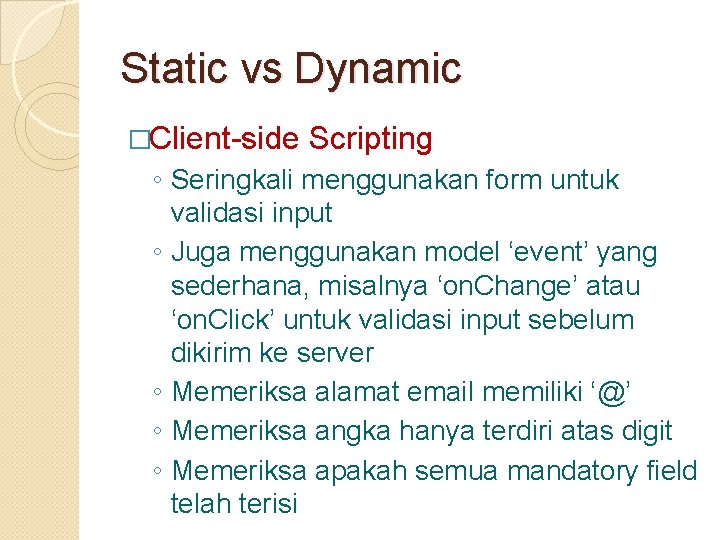 Static vs Dynamic

□Client-side Scripting

◦ Seringkali menggunakan form untuk validasi input
◦ Juga menggunakan model ‘event’ yang sederhana, misalnya ‘onChange’ atau ‘onClick’ untuk validasi input sebelum dikirim ke server
◦ Memeriksa alamat email memiliki ‘@’
◦ Memeriksa angka hanya terdiri atas digit
◦ Memeriksa apakah semua mandatory field telah terisi